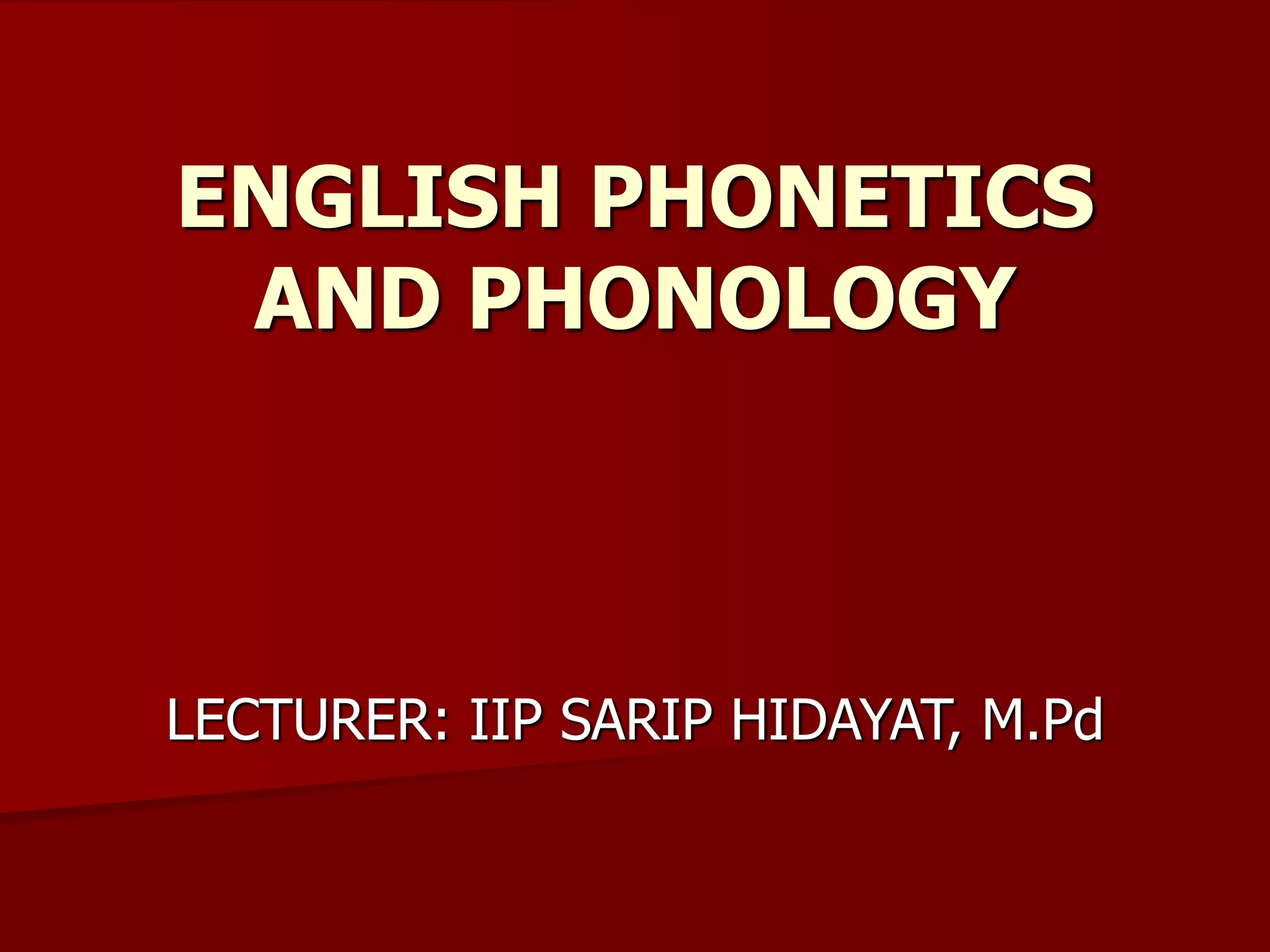 ENGLISH PHONETICS AND PHONOLOGY

LECTURER: IIP SARIP HIDAYAT, M.Pd